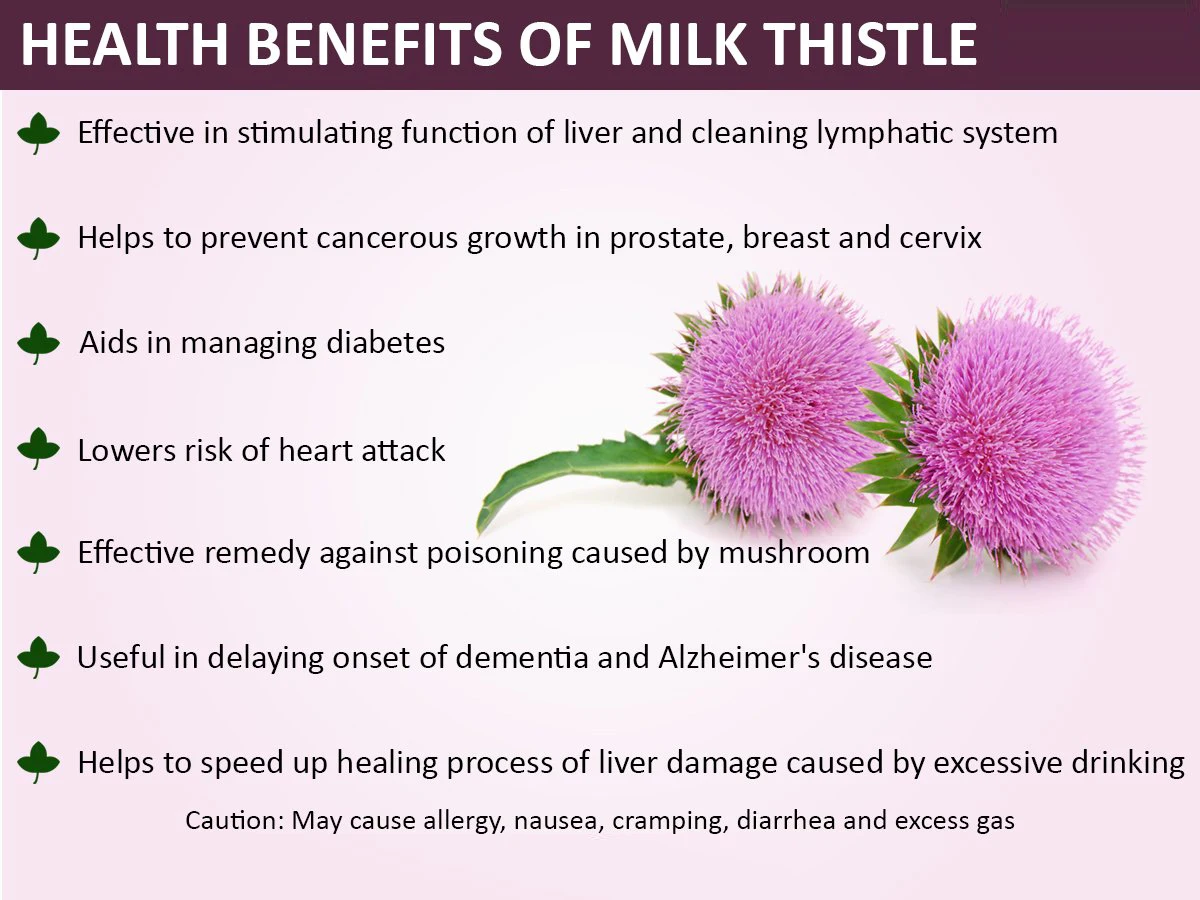 HEALTH BENEFITS OF MILK THISTLE

Effective in stimulating function of liver and cleaning lymphatic system

Helps to prevent cancerous growth in prostate, breast and cervix

Aids in managing diabetes

Lowers risk of heart attack

Effective remedy against poisoning caused by mushroom

Useful in delaying onset of dementia and Alzheimer's disease

Helps to speed up healing process of liver damage caused by excessive drinking

Caution: May cause allergy, nausea, cramping, diarrhea and excess gas